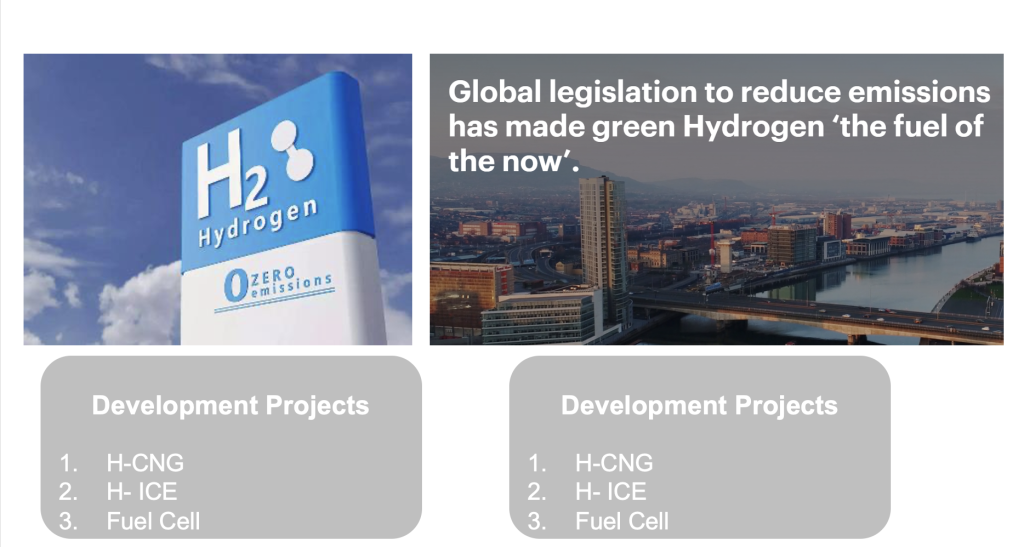 $H_2$
Hydrogen
0 ZERO emissions

Global legislation to reduce emissions has made green Hydrogen 'the fuel of the now'.

Development Projects

1. H-CNG
2. H- ICE
3. Fuel Cell

Development Projects

1. H-CNG
2. H- ICE
3. Fuel Cell